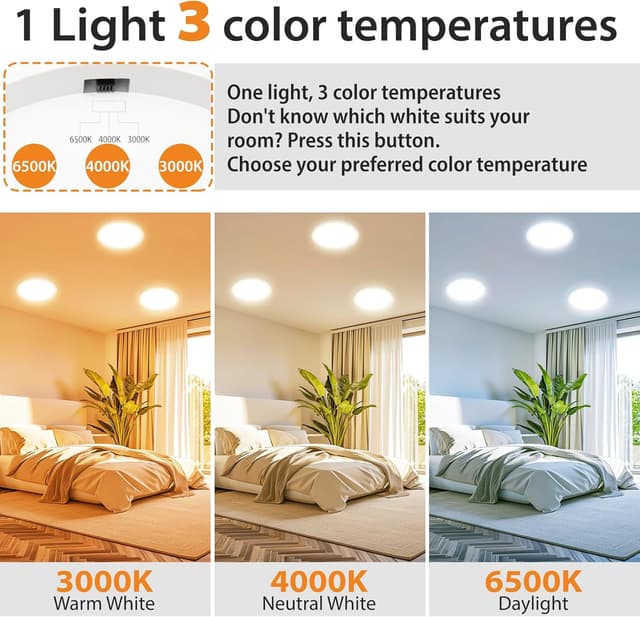 1 Light 3 color temperatures

6500K 4000K 3000K

6500K 4000K 3000K

One light, 3 color temperatures
Don't know which white suits your room? Press this button.
Choose your preferred color temperature

3000K
Warm White

4000K
Neutral White

6500K
Daylight